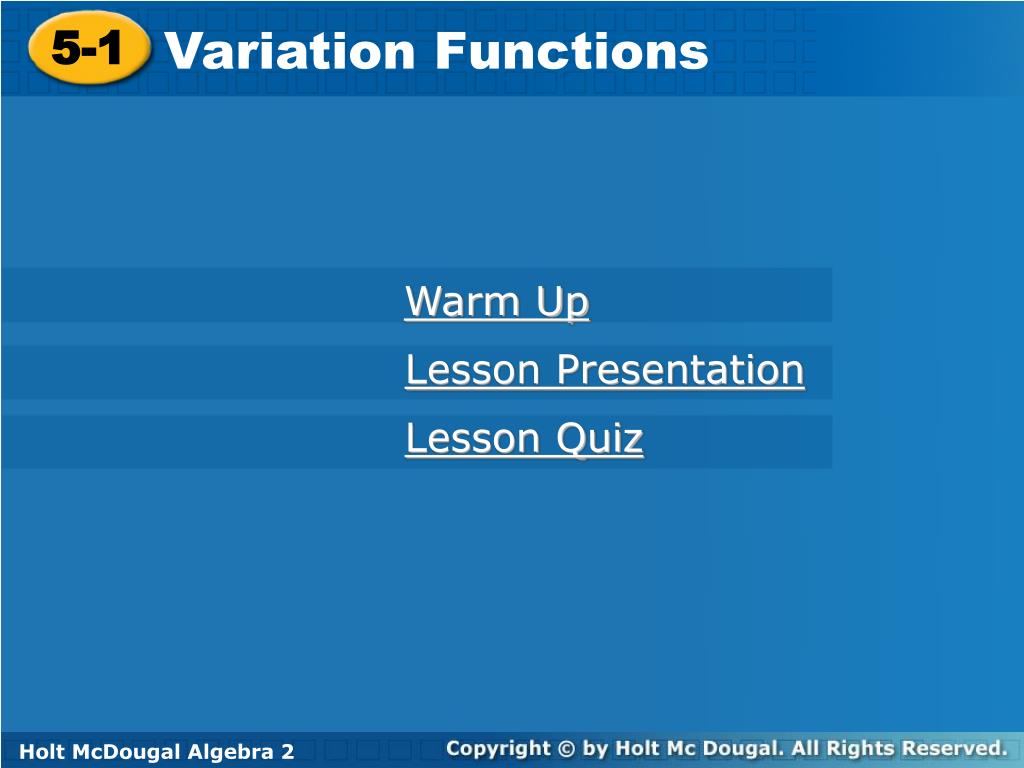 5-1 Variation Functions

Warm Up

Lesson Presentation

Lesson Quiz

Holt McDougal Algebra 2

Copyright © by Holt Mc Dougal. All Rights Reserved.